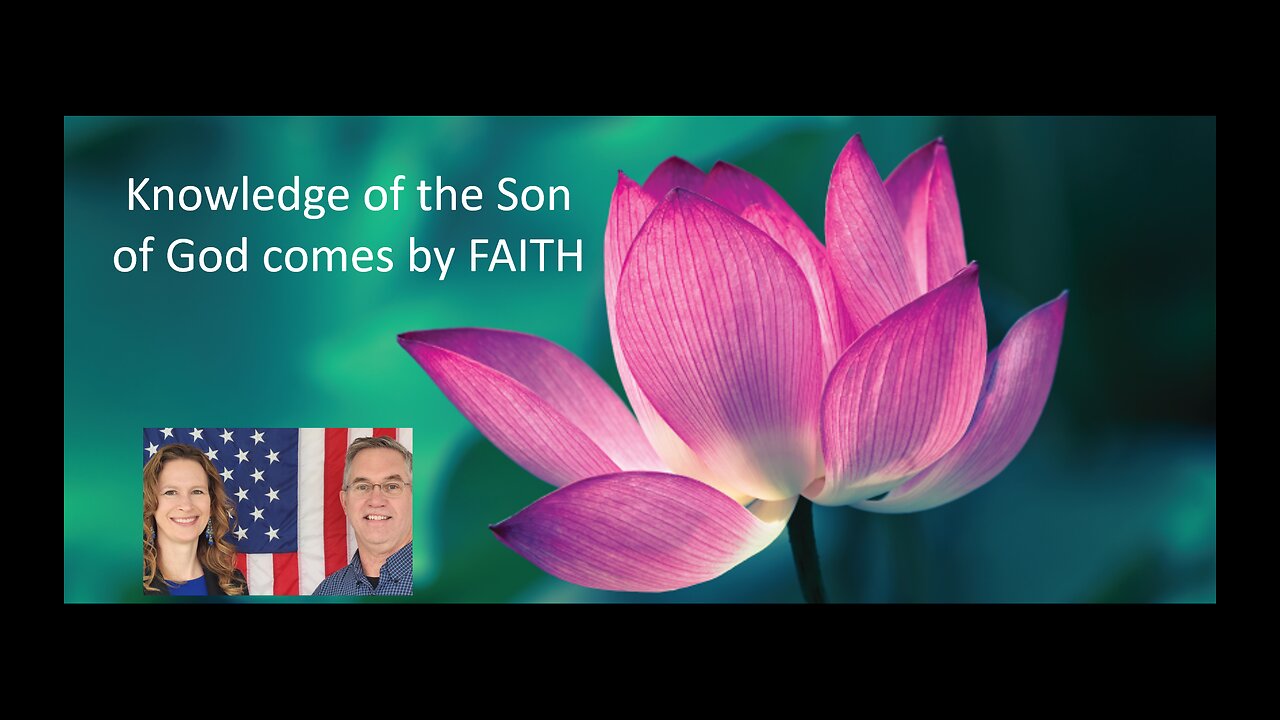 Knowledge of the Son of God comes by FAITH